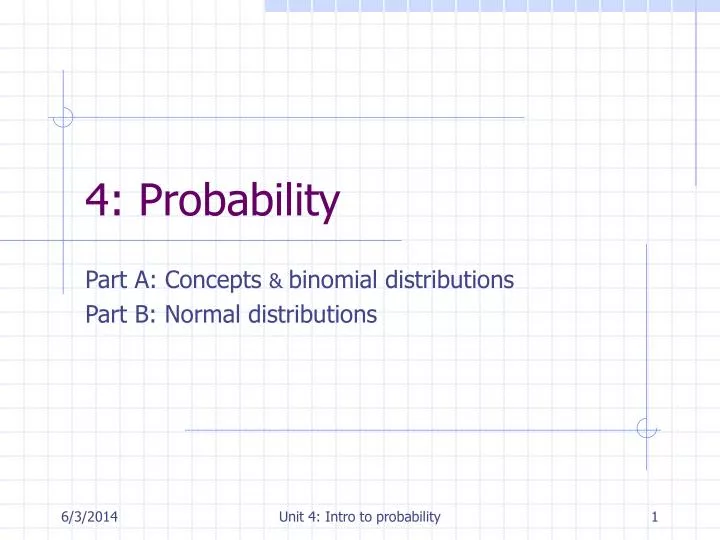 4: Probability

Part A: Concepts & binomial distributions
Part B: Normal distributions

6/3/2014

Unit 4: Intro to probability

1